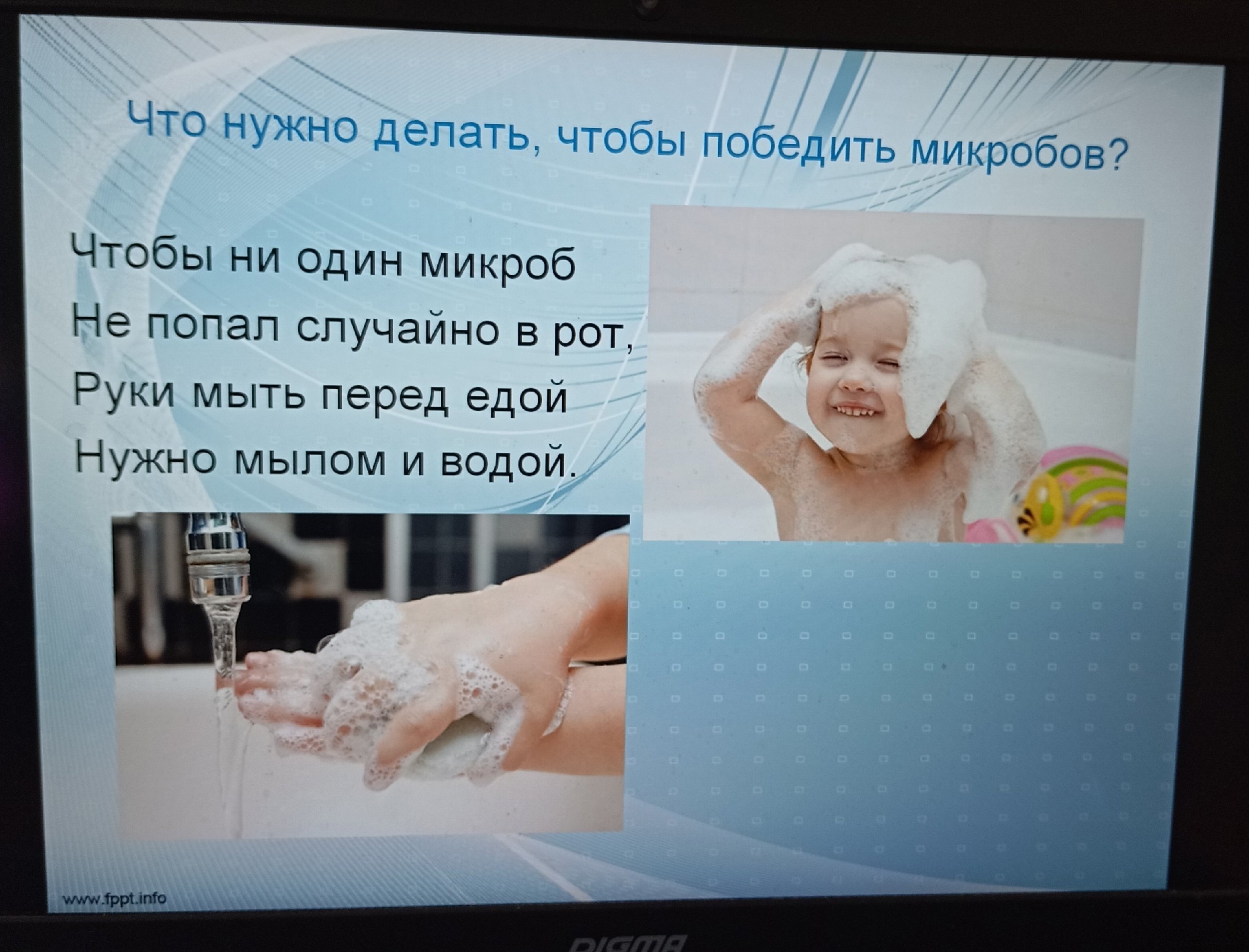 Что нужно делать, чтобы победить микробов?

Чтобы ни один микроб
Не попал случайно в рот,
Руки мыть перед едой
Нужно мылом и водой.

www.fppt.info

DIGMA